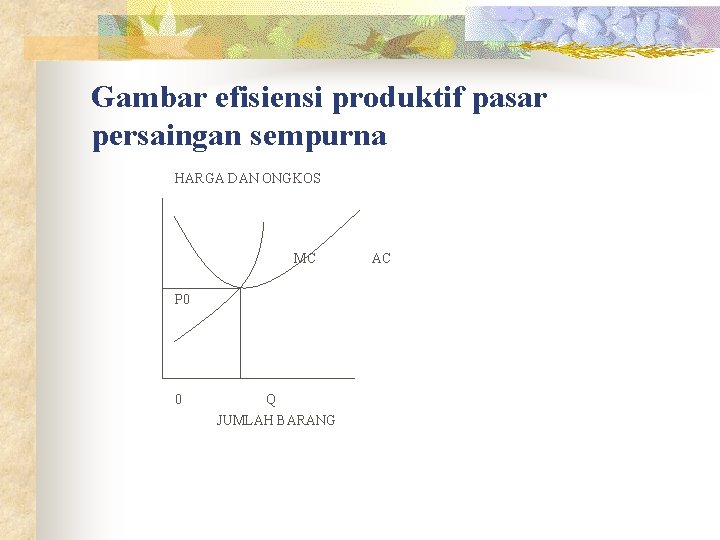 Gambar efisiensi produktif pasar persaingan sempurna

HARGA DAN ONGKOS

MC

AC

P0

0

Q

JUMLAH BARANG